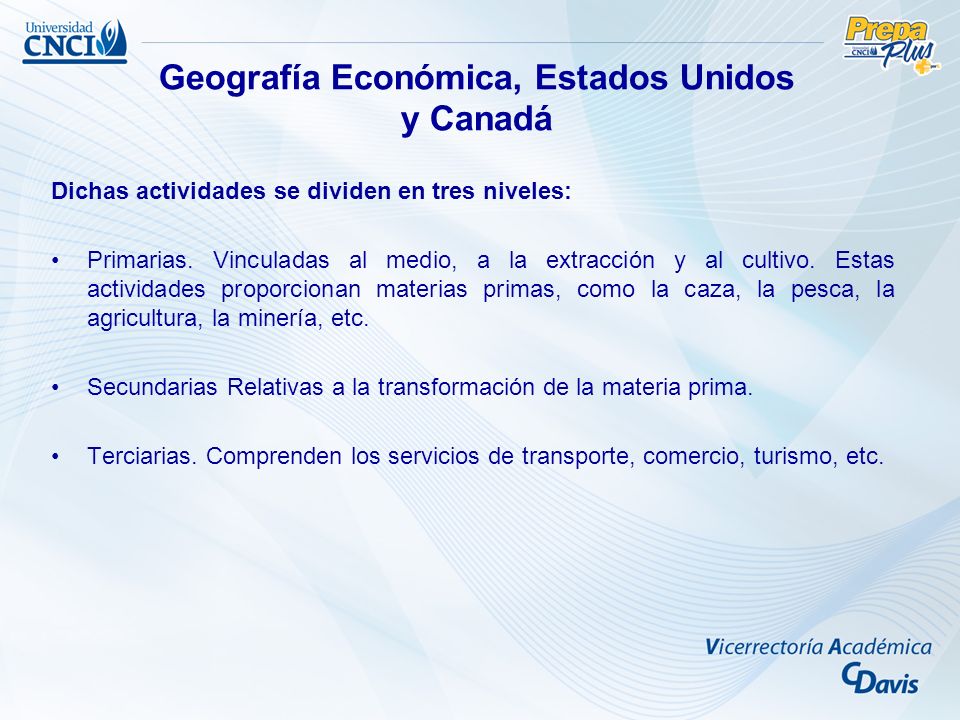 Universidad CNCI

Prepa Plus CNCI

Geografía Económica, Estados Unidos y Canadá

Dichas actividades se dividen en tres niveles:

• Primarias. Vinculadas al medio, a la extracción y al cultivo. Estas actividades proporcionan materias primas, como la caza, la pesca, la agricultura, la minería, etc.

• Secundarias Relativas a la transformación de la materia prima.

• Terciarias. Comprenden los servicios de transporte, comercio, turismo, etc.

Vicerrectoría Académica

CDavis